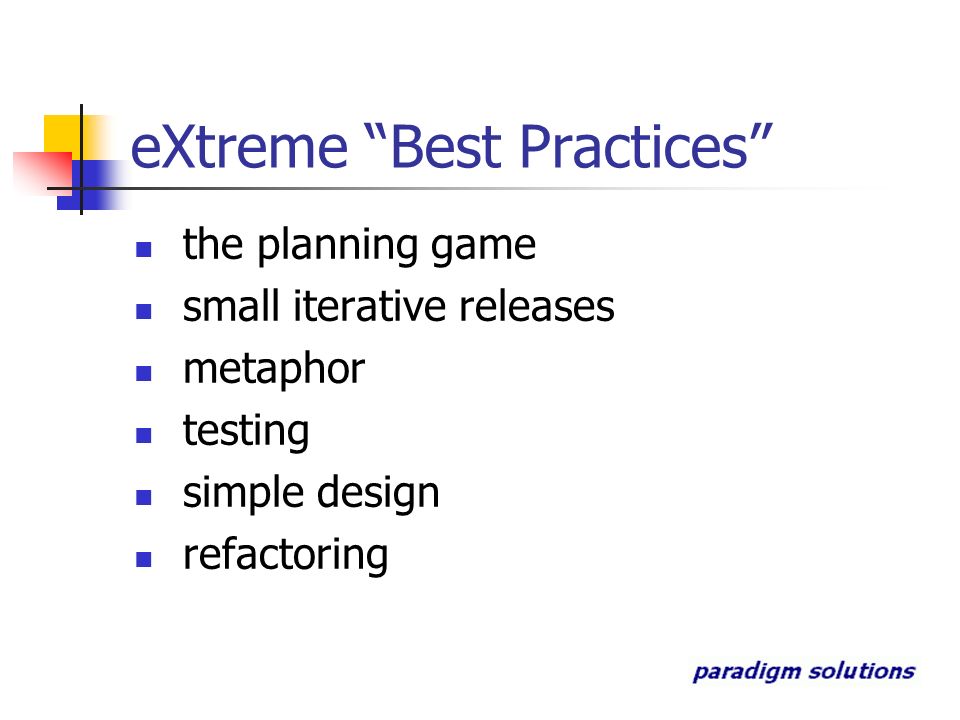 eXtreme “Best Practices”

- the planning game
- small iterative releases
- metaphor
- testing
- simple design
- refactoring

paradigm solutions